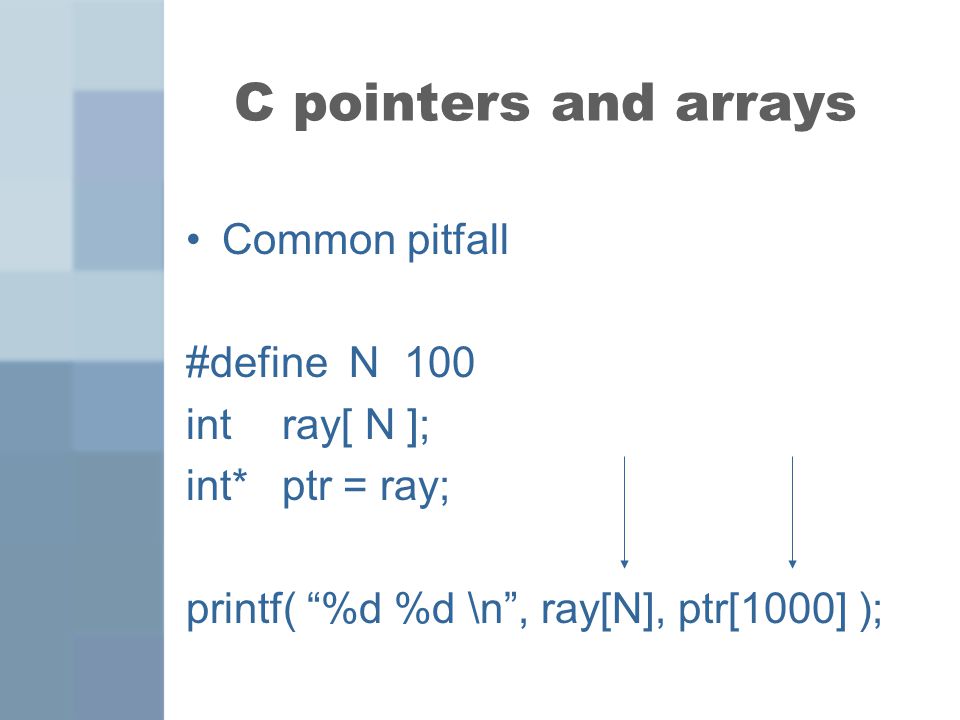 C pointers and arrays

• Common pitfall

#define N 100
int ray[ N ];
int* ptr = ray;

printf( “%d %d \n”, ray[N], ptr[1000] );